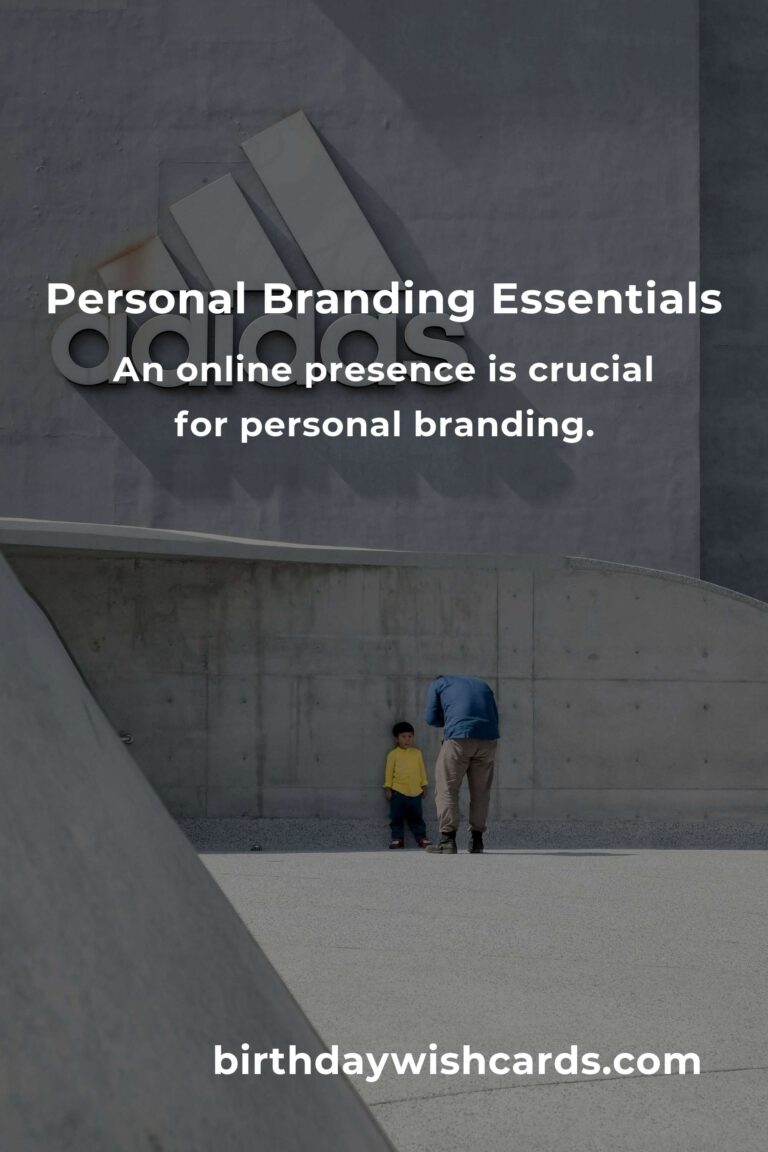 adidas

Personal Branding Essentials

An online presence is crucial for personal branding.

birthdaywishcards.com